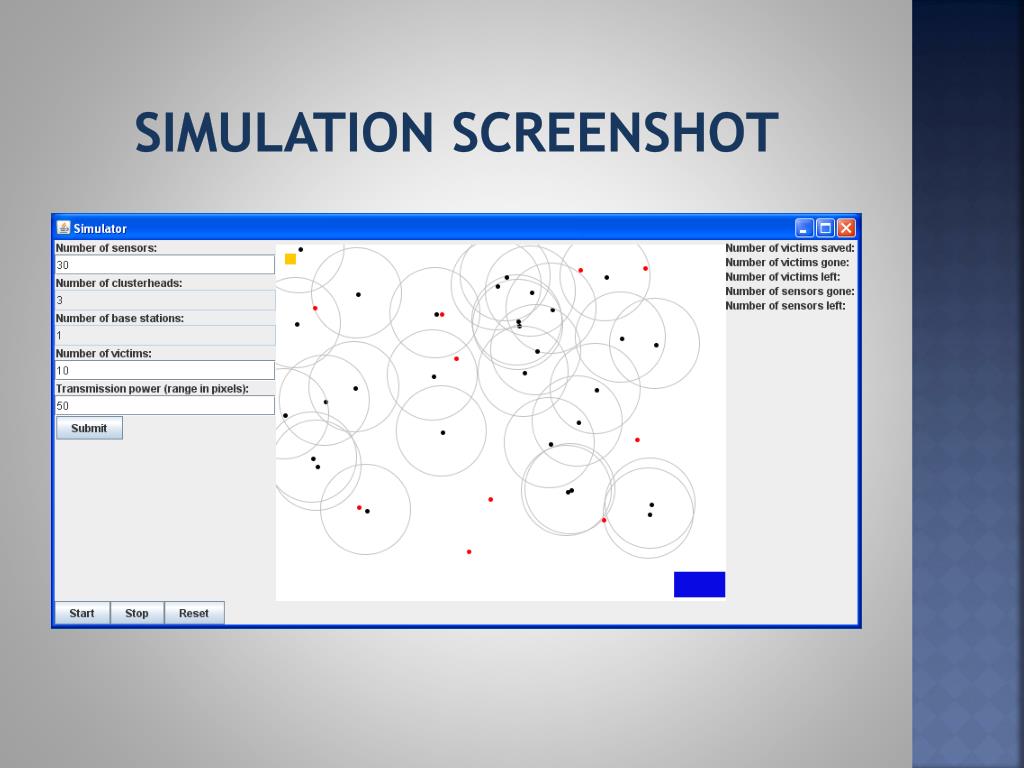 SIMULATION SCREENSHOT

Simulator

Number of sensors:
30
Number of clusterheads:
3
Number of base stations:
1
Number of victims:
10
Transmission power (range in pixels):
50
Submit

Number of victims saved:
Number of victims gone:
Number of victims left:
Number of sensors gone:
Number of sensors left:

Start Stop Reset